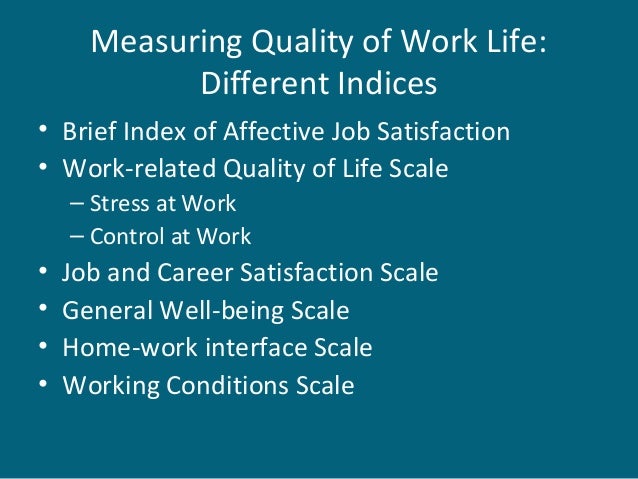 Measuring Quality of Work Life: Different Indices

• Brief Index of Affective Job Satisfaction
• Work-related Quality of Life Scale
  – Stress at Work
  – Control at Work
• Job and Career Satisfaction Scale
• General Well-being Scale
• Home-work interface Scale
• Working Conditions Scale